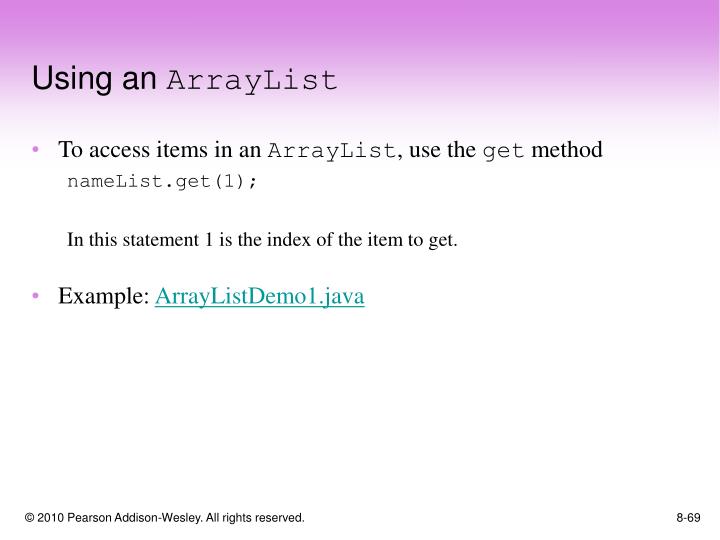 Using an ArrayList

• To access items in an ArrayList, use the get method
nameList.get(1);

In this statement 1 is the index of the item to get.

• Example: ArrayListDemo1.java

© 2010 Pearson Addison-Wesley. All rights reserved.

8-69